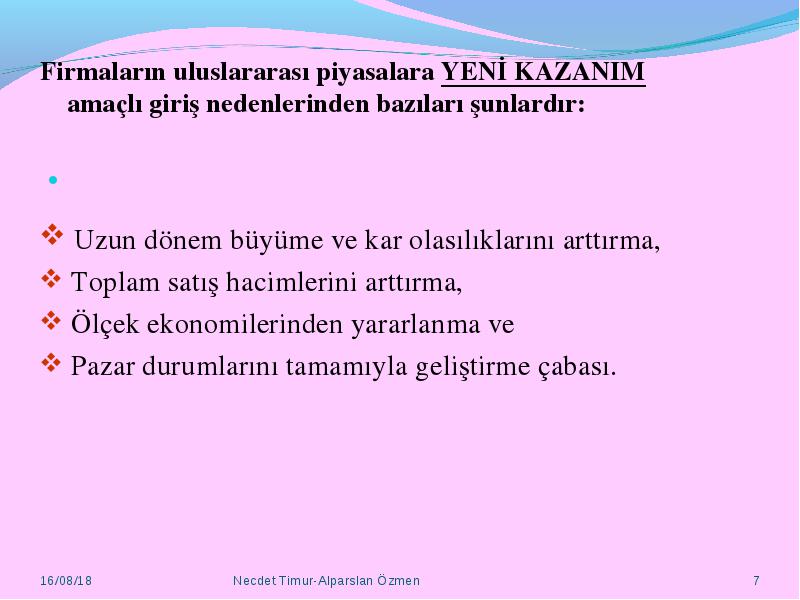 Firmaların uluslararası piyasalara YENİ KAZANIM amaçlı giriş nedenlerinden bazıları şunlardır:

•

❖ Uzun dönem büyüme ve kar olasılıklarını arttırma,
❖ Toplam satış hacimlerini arttırma,
❖ Ölçek ekonomilerinden yararlanma ve
❖ Pazar durumlarını tamamıyla geliştirme çabası.

16/08/18 Necdet Timur-Alparslan Özmen 7